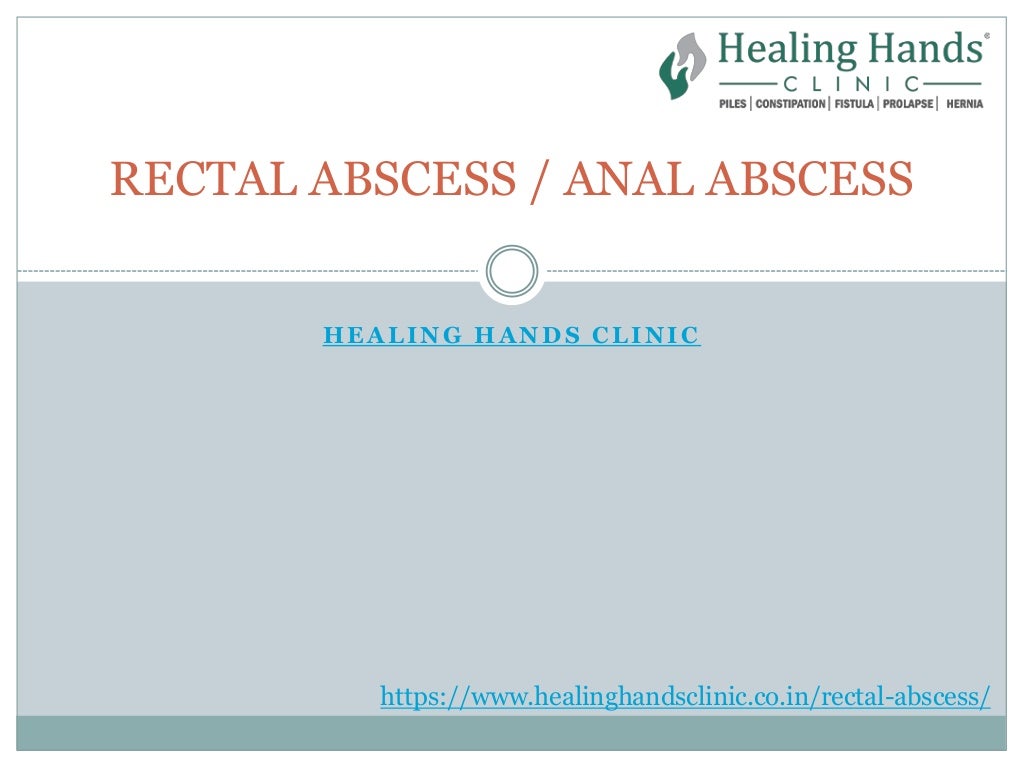 Healing Hands®
CLINIC
PILES | CONSTIPATION | FISTULA | PROLAPSE | HERNIA

RECTAL ABSCESS / ANAL ABSCESS

HEALING HANDS CLINIC

https://www.healinghandsclinic.co.in/rectal-abscess/